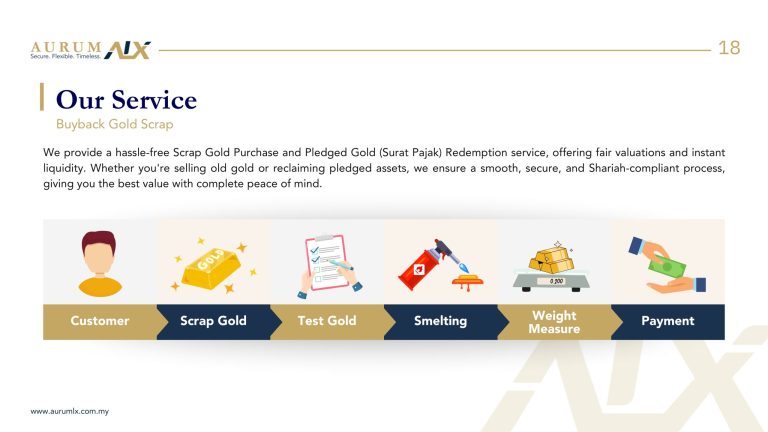 AURUM ALX
Secure. Flexible. Timeless.

18

Our Service
Buyback Gold Scrap

We provide a hassle-free Scrap Gold Purchase and Pledged Gold (Surat Pajak) Redemption service, offering fair valuations and instant liquidity. Whether you're selling old gold or reclaiming pledged assets, we ensure a smooth, secure, and Shariah-compliant process, giving you the best value with complete peace of mind.

GOLD

0.200

Customer
Scrap Gold
Test Gold
Smelting
Weight Measure
Payment

www.aurumlx.com.my